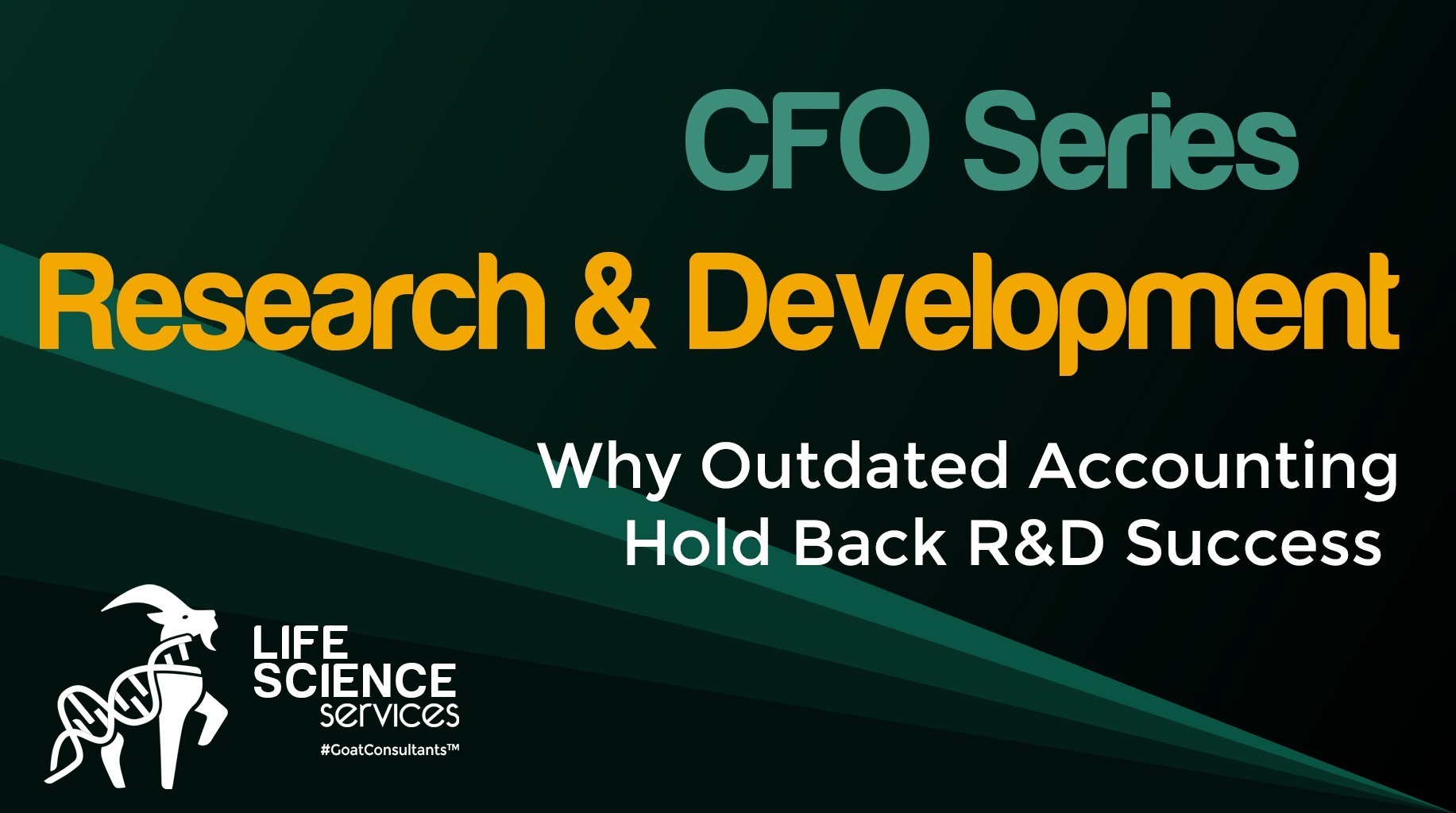 CFO Series

Research & Development

Why Outdated Accounting Hold Back R&D Success

LIFE SCIENCE services

#GoatConsultants™